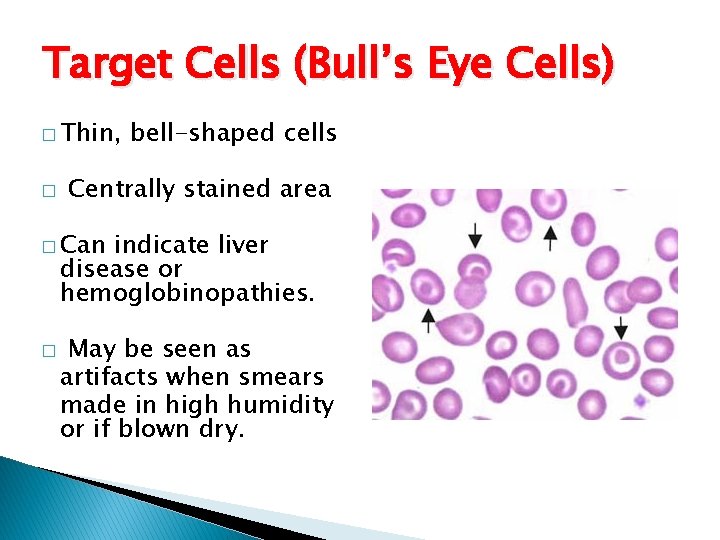 Target Cells (Bull's Eye Cells)

□ Thin, bell-shaped cells

□ Centrally stained area

□ Can indicate liver disease or hemoglobinopathies.

□ May be seen as artifacts when smears made in high humidity or if blown dry.